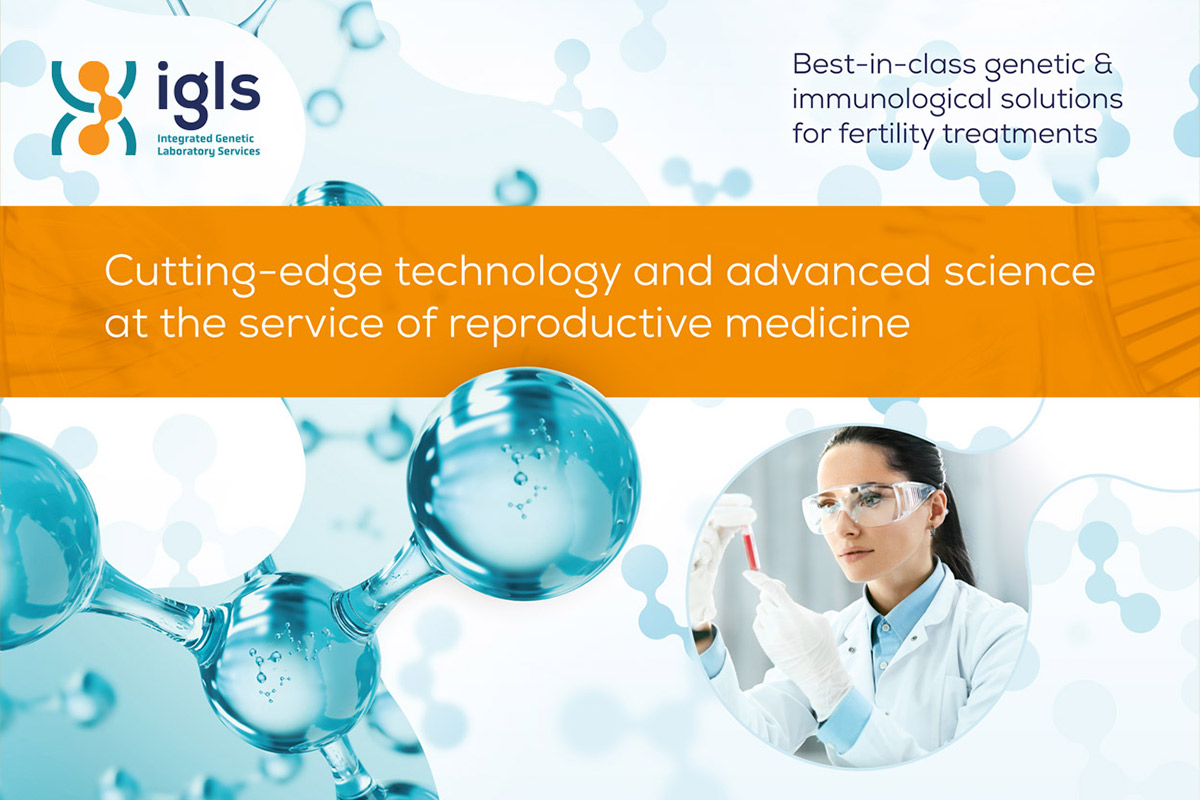 igls
Integrated Genetic Laboratory Services

Best-in-class genetic & immunological solutions for fertility treatments

Cutting-edge technology and advanced science at the service of reproductive medicine